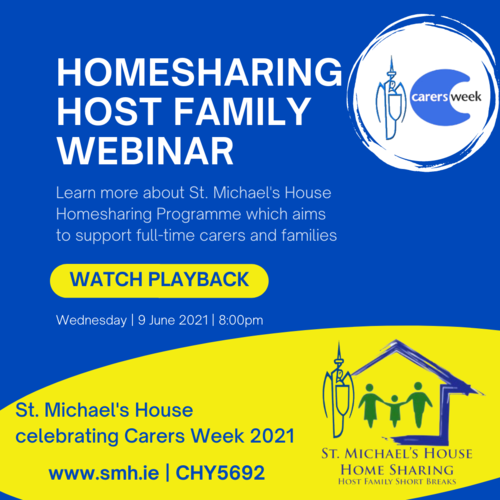 HOMESHARING HOST FAMILY WEBINAR

carers week

Learn more about St. Michael's House Homesharing Programme which aims to support full-time carers and families

WATCH PLAYBACK

Wednesday | 9 June 2021 | 8:00pm

St. Michael's House celebrating Carers Week 2021

www.smh.ie | CHY5692

ST. MICHAEL'S HOUSE
HOME SHARING
HOST FAMILY SHORT BREAKS